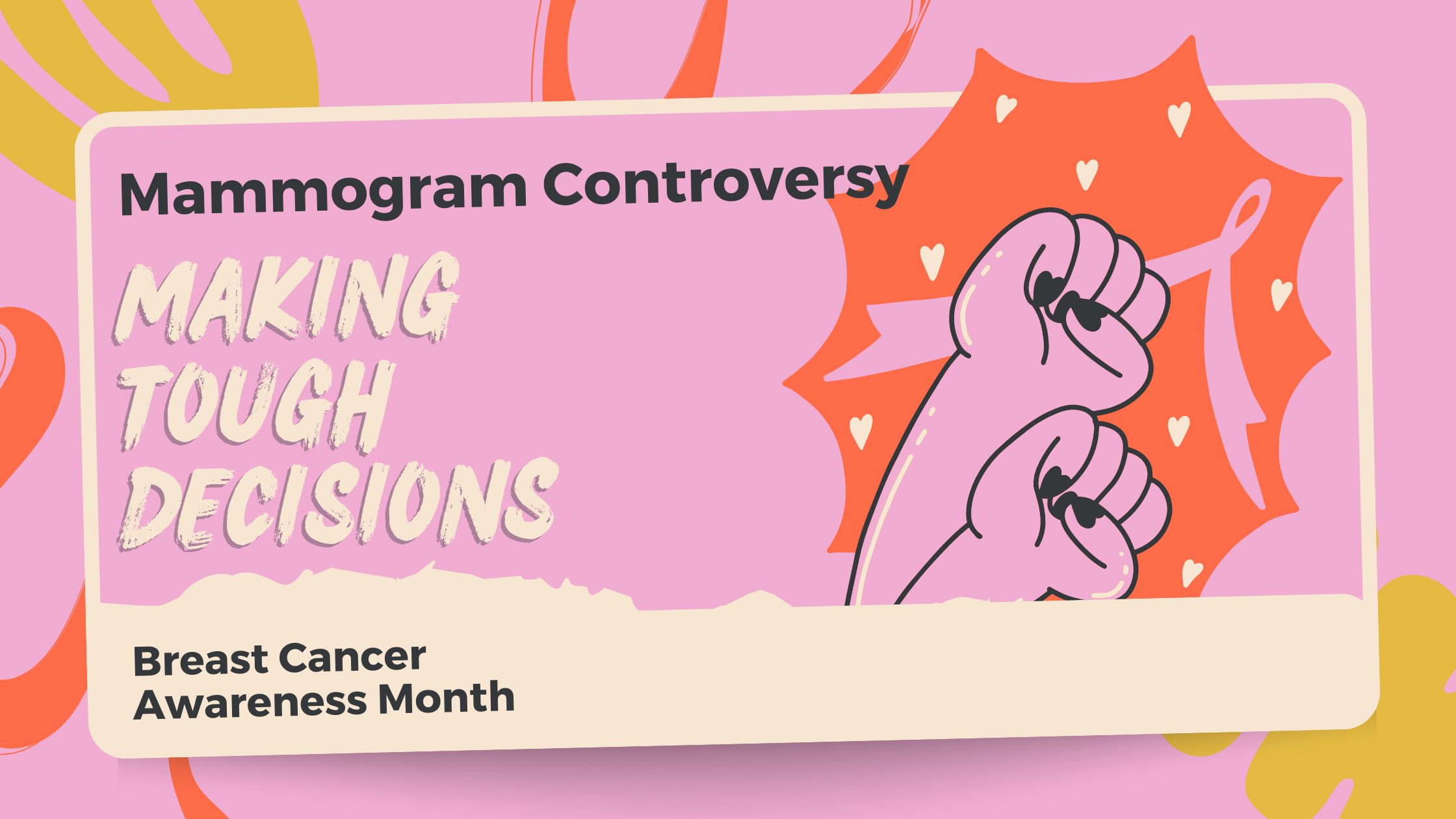 Mammogram Controversy

MAKING
TOUGH
DECISIONS

Breast Cancer
Awareness Month